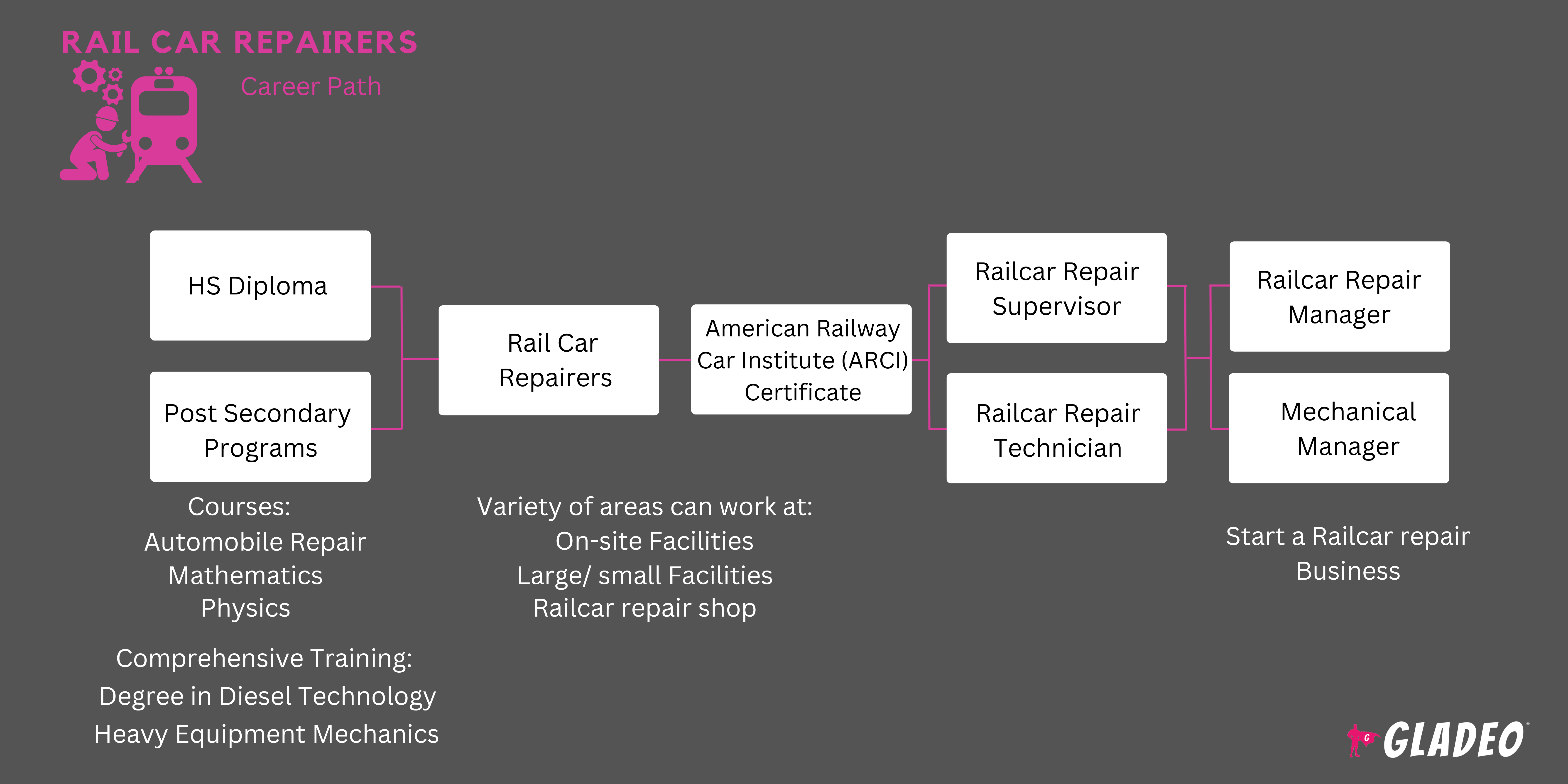 RAIL CAR REPAIRERS

Career Path

HS Diploma

Post Secondary Programs

Courses:
Automobile Repair
Mathematics
Physics

Comprehensive Training:
Degree in Diesel Technology
Heavy Equipment Mechanics

Rail Car Repairers

Variety of areas can work at:
On-site Facilities
Large/ small Facilities
Railcar repair shop

American Railway Car Institute (ARCI) Certificate

Railcar Repair Supervisor

Railcar Repair Technician

Railcar Repair Manager

Mechanical Manager

Start a Railcar repair Business

GLADEO